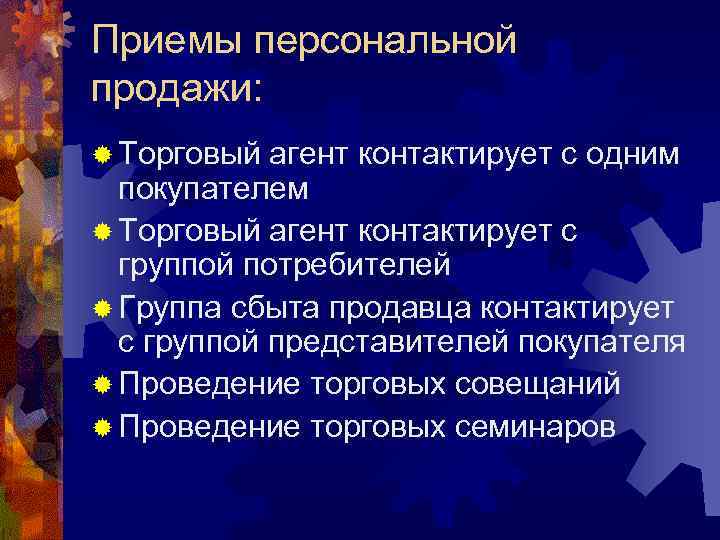 Приемы персональной продажи:

Торговый агент контактирует с одним покупателем

Торговый агент контактирует с группой потребителей

Группа сбыта продавца контактирует с группой представителей покупателя

Проведение торговых совещаний

Проведение торговых семинаров